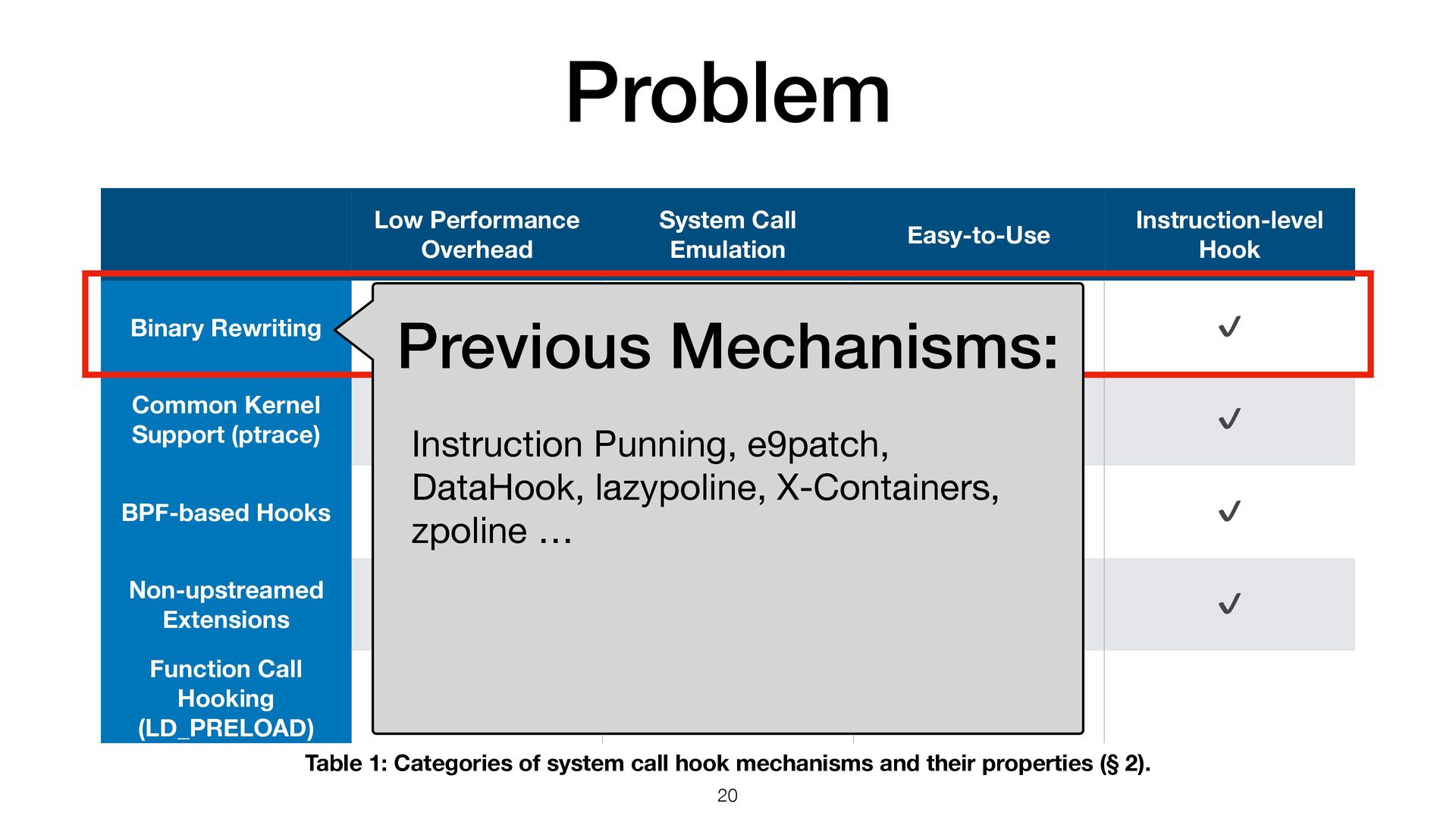 Problem

| | Low Performance Overhead | System Call Emulation | Easy-to-Use | Instruction-level Hook |
|---|---|---|---|---|
| Binary Rewriting | | | | ✓ |
| Common Kernel Support (ptrace) | | | | ✓ |
| BPF-based Hooks | | | | ✓ |
| Non-upstreamed Extensions | | | | ✓ |
| Function Call Hooking (LD_PRELOAD) | | | | |

Previous Mechanisms:

Instruction Punning, e9patch, DataHook, lazypoline, X-Containers, zpoline ...

Table 1: Categories of system call hook mechanisms and their properties (§ 2).

20